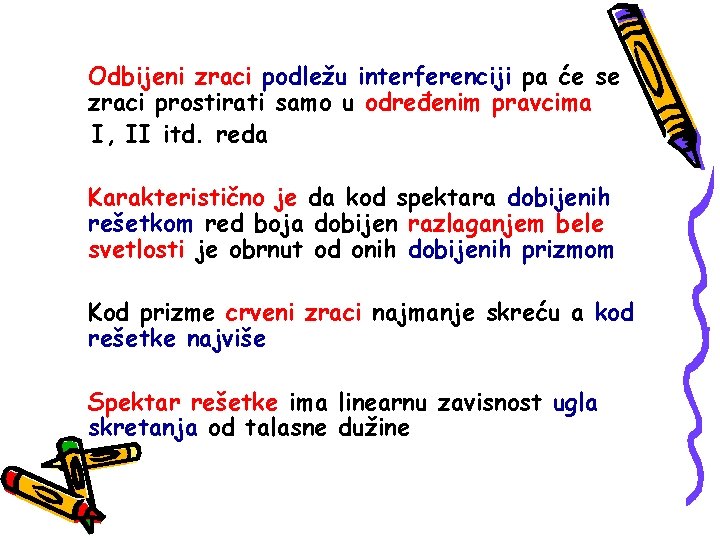 Odbijeni zraci podležu interferenciji pa će se zraci prostirati samo u određenim pravcima
I, II itd. reda

Karakteristično je da kod spektara dobijenih rešetkom red boja dobijen razlaganjem bele svetlosti je obrnut od onih dobijenih prizmom

Kod prizme crveni zraci najmanje skreću a kod rešetke najviše

Spektar rešetke ima linearnu zavisnost ugla skretanja od talasne dužine